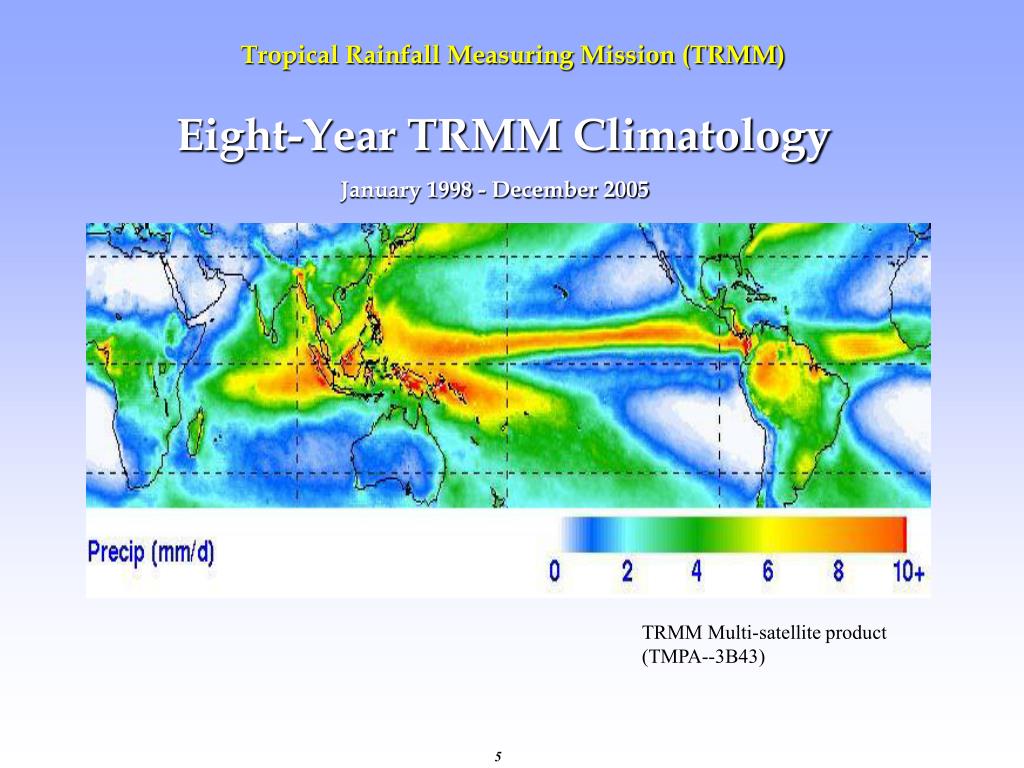 Tropical Rainfall Measuring Mission (TRMM)

Eight-Year TRMM Climatology

January 1998 - December 2005

Precip (mm/d)

0 2 4 6 8 10+

TRMM Multi-satellite product (TMPA--3B43)

5